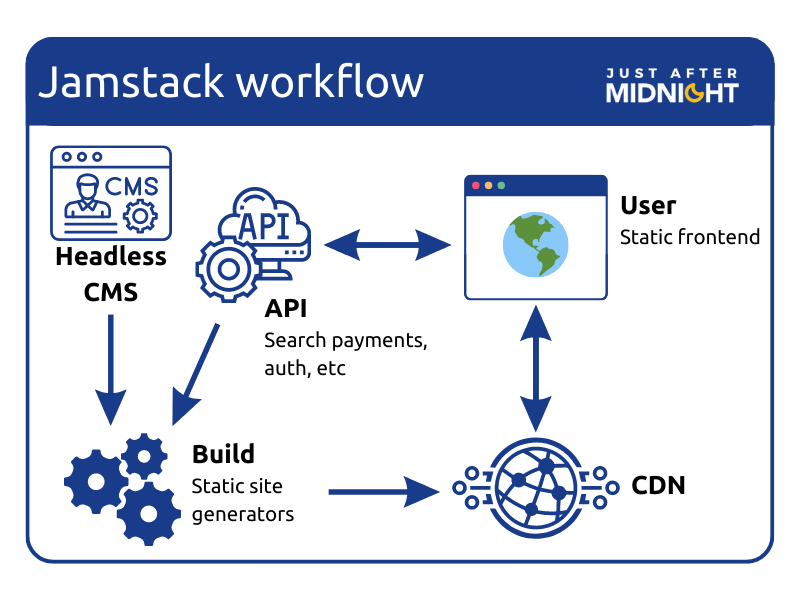 Jamstack workflow

JUST AFTER MIDNIGHT

CMS

Headless CMS

API

API
Search payments, auth, etc

User
Static frontend

Build
Static site generators

CDN